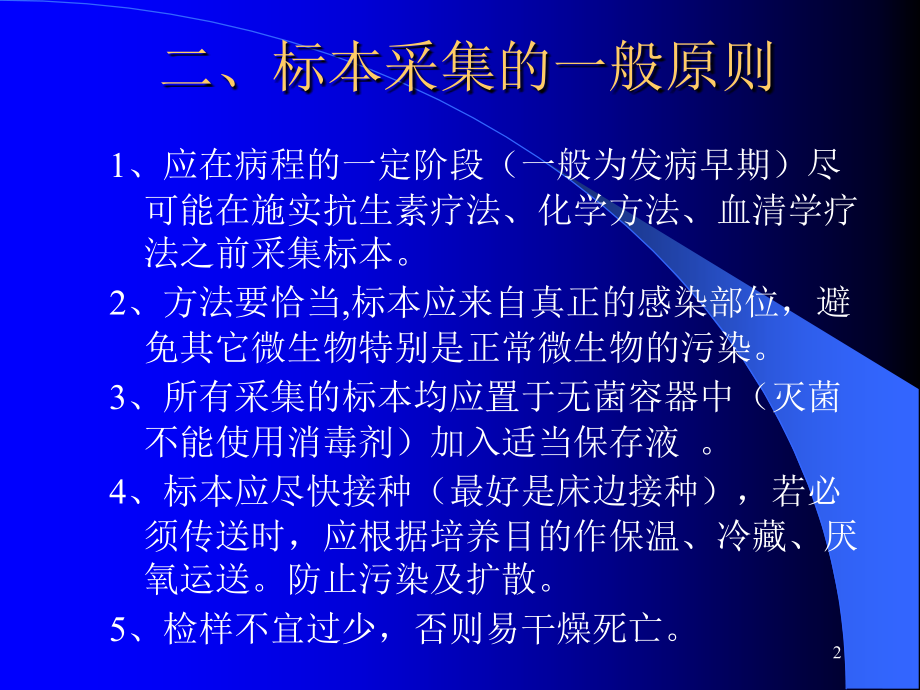 二、标本采集的一般原则

1、应在病程的一定阶段（一般为发病早期）尽可能在施实抗生素疗法、化学方法、血清学疗法之前采集标本。

2、方法要恰当,标本应来自真正的感染部位，避免其它微生物特别是正常微生物的污染。

3、所有采集的标本均应置于无菌容器中（灭菌不能使用消毒剂）加入适当保存液 。

4、标本应尽快接种（最好是床边接种），若必须传送时，应根据培养目的作保温、冷藏、厌氧运送。防止污染及扩散。

5、检样不宜过少，否则易干燥死亡。

2